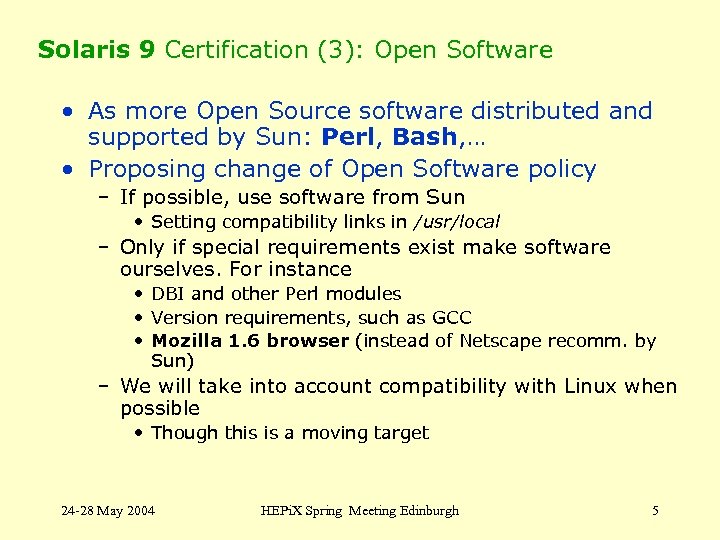 Solaris 9 Certification (3): Open Software

• As more Open Source software distributed and supported by Sun: Perl, Bash,…
• Proposing change of Open Software policy
– If possible, use software from Sun
• Setting compatibility links in /usr/local
– Only if special requirements exist make software ourselves. For instance
• DBI and other Perl modules
• Version requirements, such as GCC
• Mozilla 1.6 browser (instead of Netscape recomm. by Sun)
– We will take into account compatibility with Linux when possible
• Though this is a moving target

24-28 May 2004 HEPiX Spring Meeting Edinburgh 5